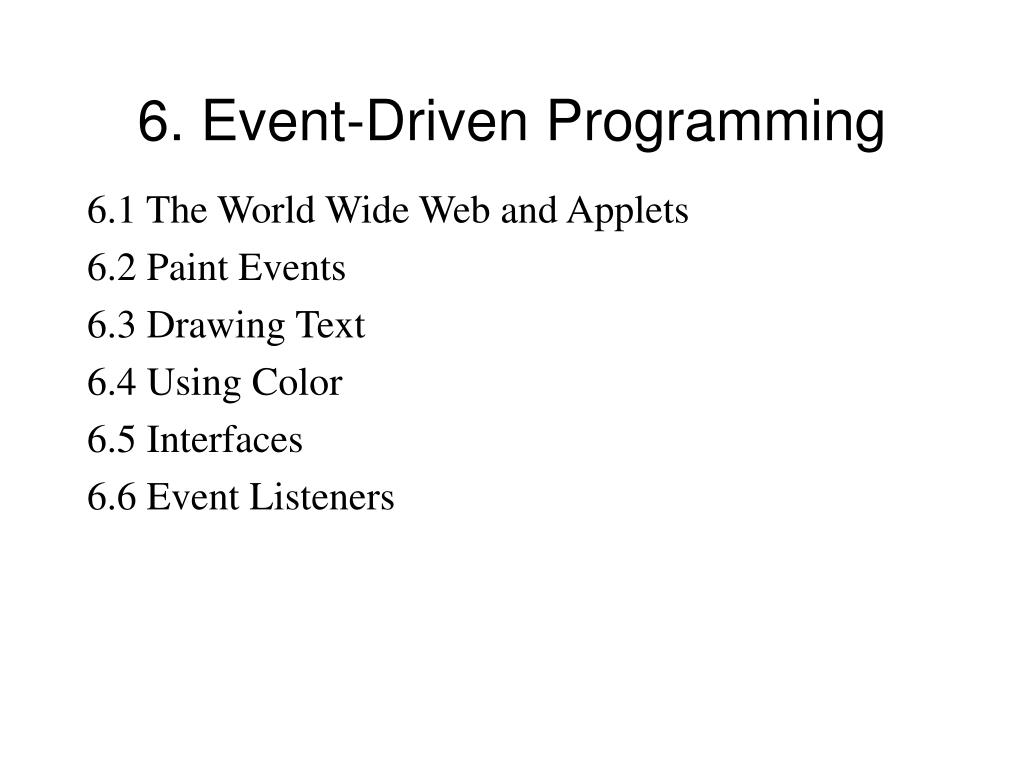 6. Event-Driven Programming

6.1 The World Wide Web and Applets

6.2 Paint Events

6.3 Drawing Text

6.4 Using Color

6.5 Interfaces

6.6 Event Listeners